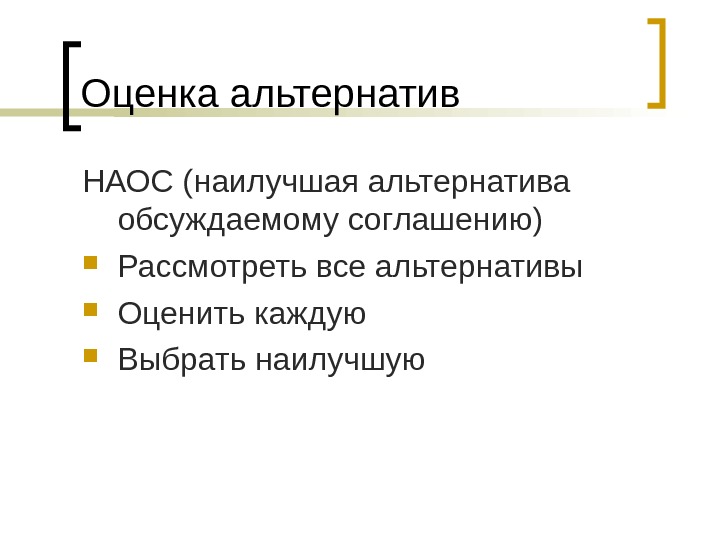 Оценка альтернатив

НАОС (наилучшая альтернатива обсуждаемому соглашению)

- Рассмотреть все альтернативы
- Оценить каждую
- Выбрать наилучшую